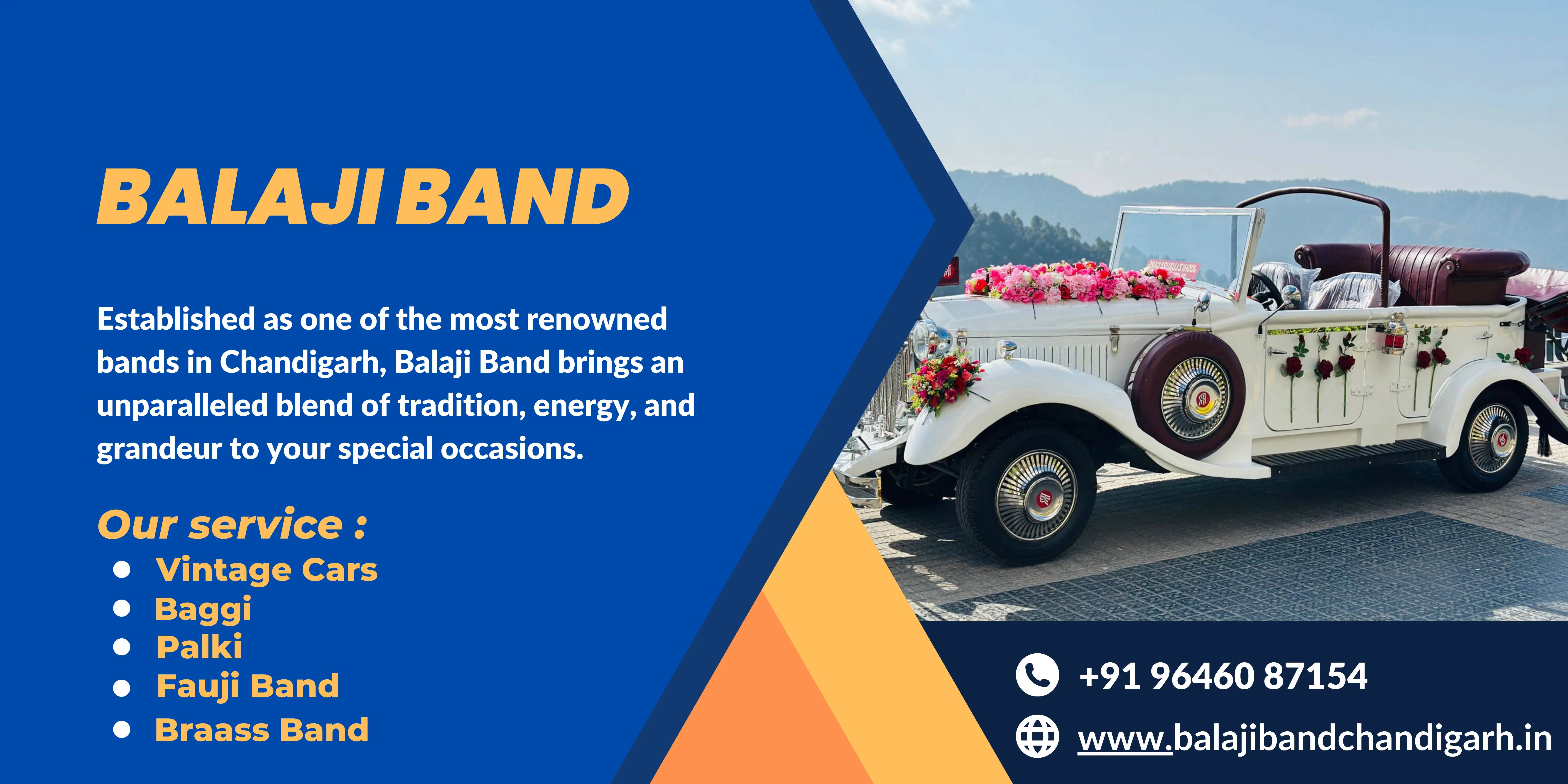 BALAJI BAND

Established as one of the most renowned bands in Chandigarh, Balaji Band brings an unparalleled blend of tradition, energy, and grandeur to your special occasions.

Our service :
- Vintage Cars
- Baggi
- Palki
- Fauji Band
- Braass Band

+91 96460 87154
www.balajibandchandigarh.in